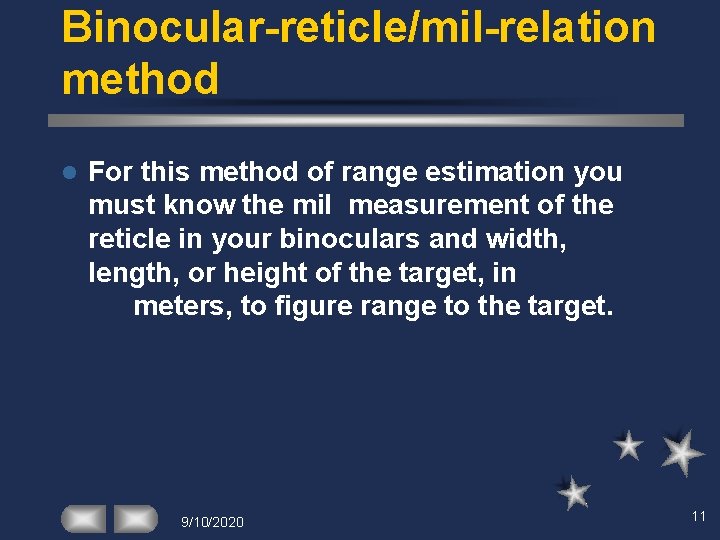 Binocular-reticle/mil-relation method

For this method of range estimation you must know the mil measurement of the reticle in your binoculars and width, length, or height of the target, in meters, to figure range to the target.

9/10/2020

11